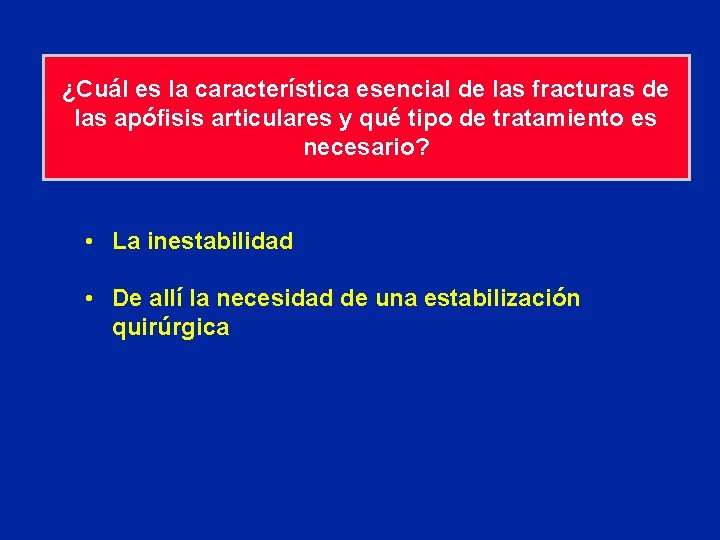 ¿Cuál es la característica esencial de las fracturas de las apófisis articulares y qué tipo de tratamiento es necesario?

• La inestabilidad

• De allí la necesidad de una estabilización quirúrgica